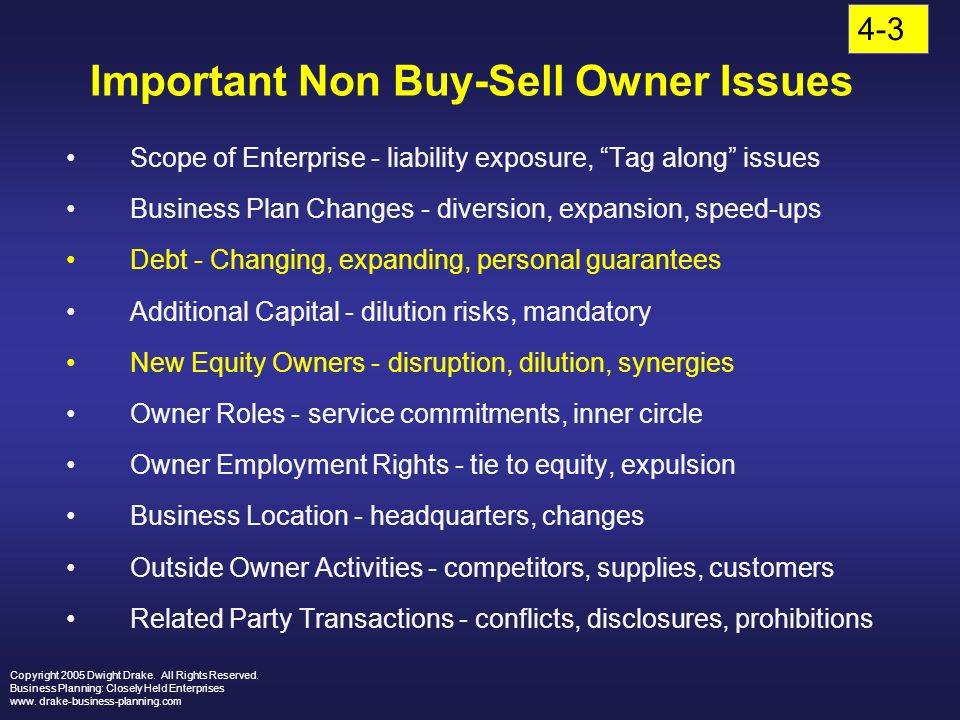 4-3

Important Non Buy-Sell Owner Issues

• Scope of Enterprise - liability exposure, “Tag along” issues
• Business Plan Changes - diversion, expansion, speed-ups
• Debt - Changing, expanding, personal guarantees
• Additional Capital - dilution risks, mandatory
• New Equity Owners - disruption, dilution, synergies
• Owner Roles - service commitments, inner circle
• Owner Employment Rights - tie to equity, expulsion
• Business Location - headquarters, changes
• Outside Owner Activities - competitors, supplies, customers
• Related Party Transactions - conflicts, disclosures, prohibitions

Copyright 2005 Dwight Drake. All Rights Reserved.
Business Planning: Closely Held Enterprises
www. drake-business-planning.com